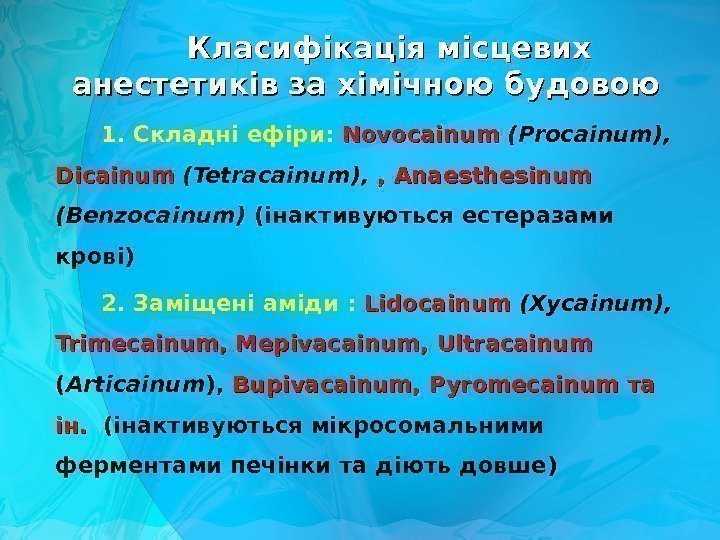 Класифікація місцевих анестетиків за хімічною будовою

1. Складні ефіри: Novocainum (Procainum), Dicainum (Tetracainum), , Anaesthesinum (Benzocainum) (інактивуються естеразами крові)

2. Заміщені аміди : Lidocainum (Xycainum), Trimecainum, Mepivacainum, Ultracainum (Articainum), Bupivacainum, Pyromecainum та ін. (інактивуються мікросомальними ферментами печінки та діють довше)